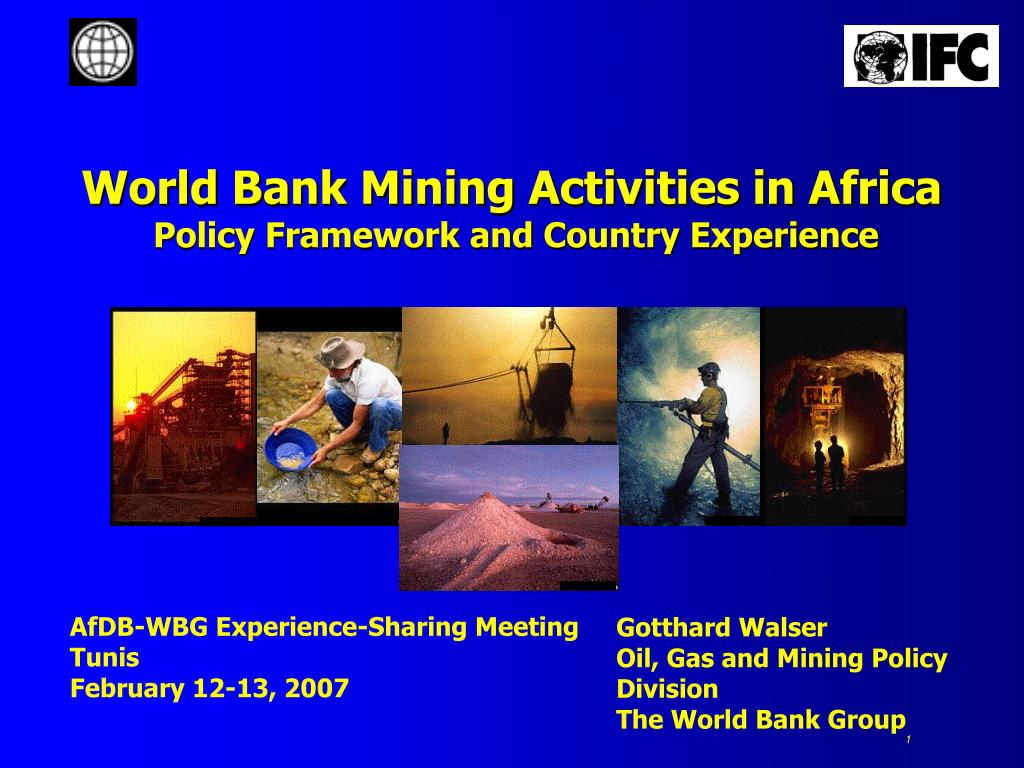 IFC

World Bank Mining Activities in Africa
Policy Framework and Country Experience

AfDB-WBG Experience-Sharing Meeting
Tunis
February 12-13, 2007

Gotthard Walser
Oil, Gas and Mining Policy Division
The World Bank Group

1